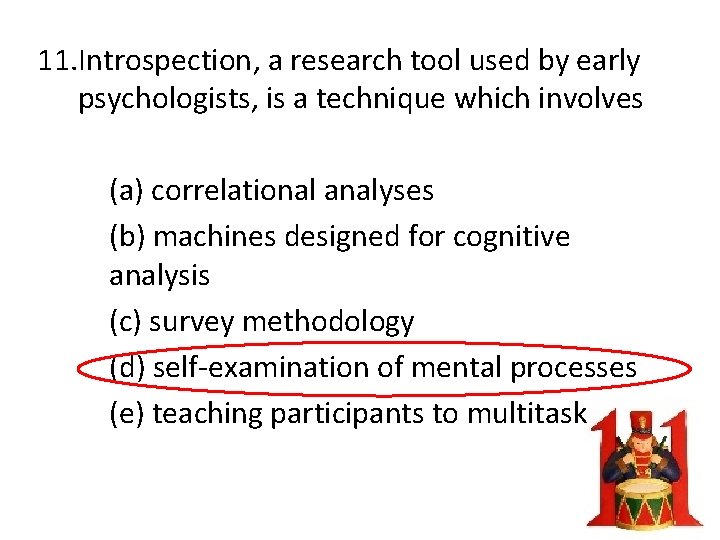 11.Introspection, a research tool used by early psychologists, is a technique which involves

(a) correlational analyses

(b) machines designed for cognitive analysis

(c) survey methodology

(d) self-examination of mental processes

(e) teaching participants to multitask

11